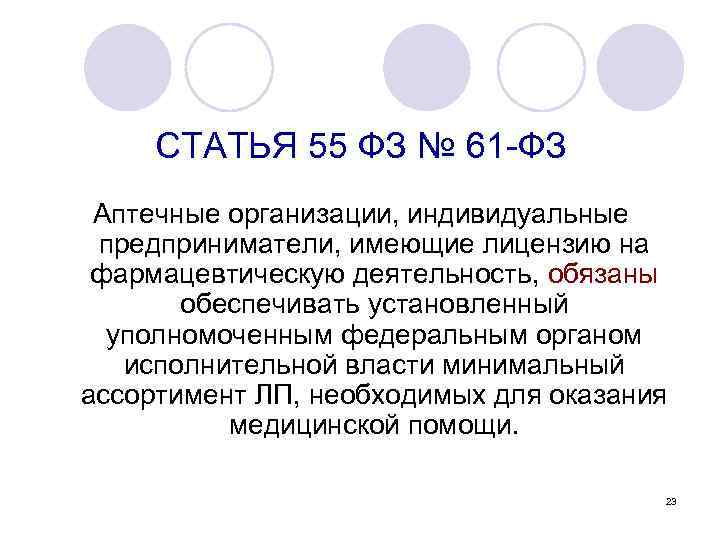 СТАТЬЯ 55 ФЗ № 61-ФЗ

Аптечные организации, индивидуальные предприниматели, имеющие лицензию на фармацевтическую деятельность, обязаны обеспечивать установленный уполномоченным федеральным органом исполнительной власти минимальный ассортимент ЛП, необходимых для оказания медицинской помощи.

23